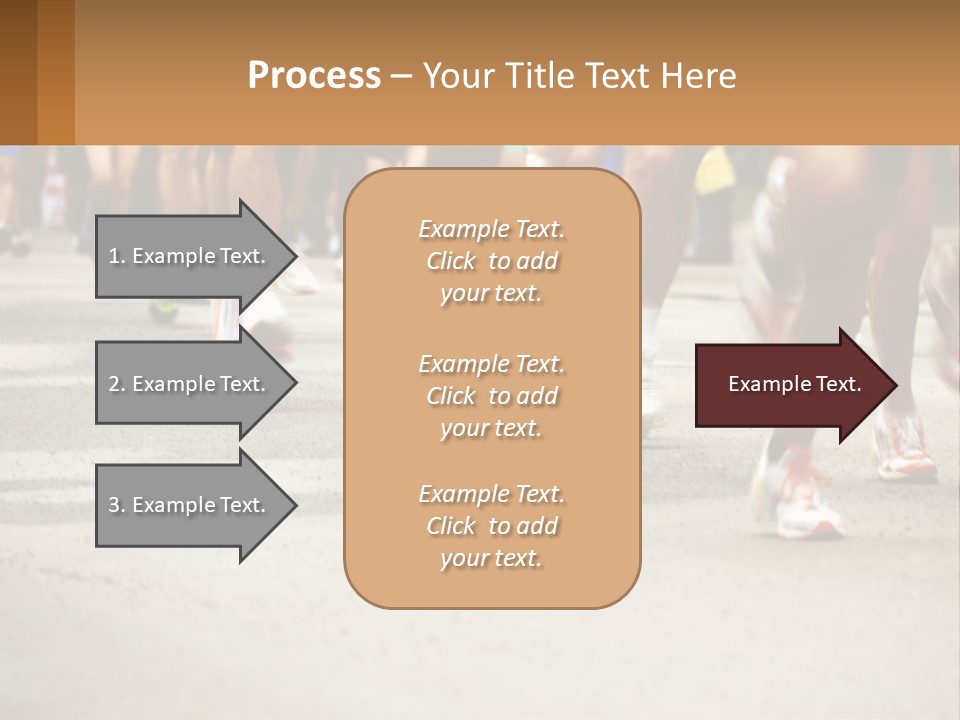 Process – Your Title Text Here

1. Example Text.

2. Example Text.

3. Example Text.

Example Text. Click to add your text.

Example Text. Click to add your text.

Example Text. Click to add your text.

Example Text.